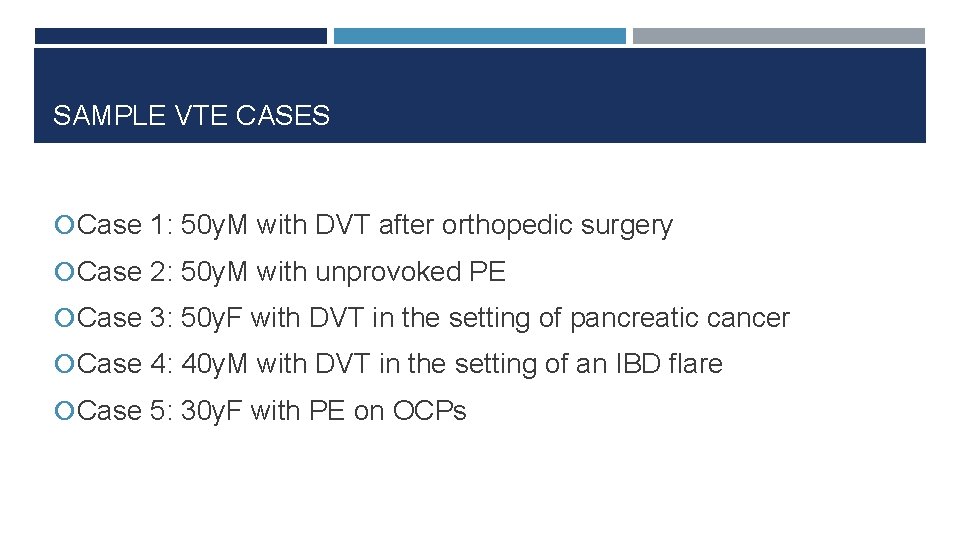 SAMPLE VTE CASES

Case 1: 50yM with DVT after orthopedic surgery

Case 2: 50yM with unprovoked PE

Case 3: 50yF with DVT in the setting of pancreatic cancer

Case 4: 40yM with DVT in the setting of an IBD flare

Case 5: 30yF with PE on OCPs